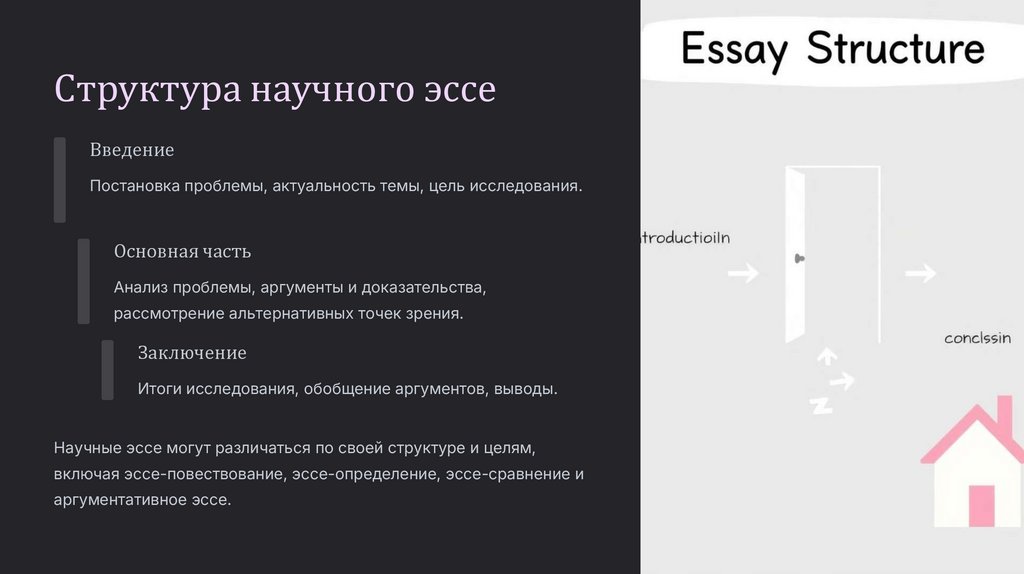 Структура научного эссе

Введение

Постановка проблемы, актуальность темы, цель исследования.

Основная часть

Анализ проблемы, аргументы и доказательства, рассмотрение альтернативных точек зрения.

Заключение

Итоги исследования, обобщение аргументов, выводы.

Научные эссе могут различаться по своей структуре и целям, включая эссе-повествование, эссе-определение, эссе-сравнение и аргументативное эссе.

Essay Structure

ntroductioiln

conclssin